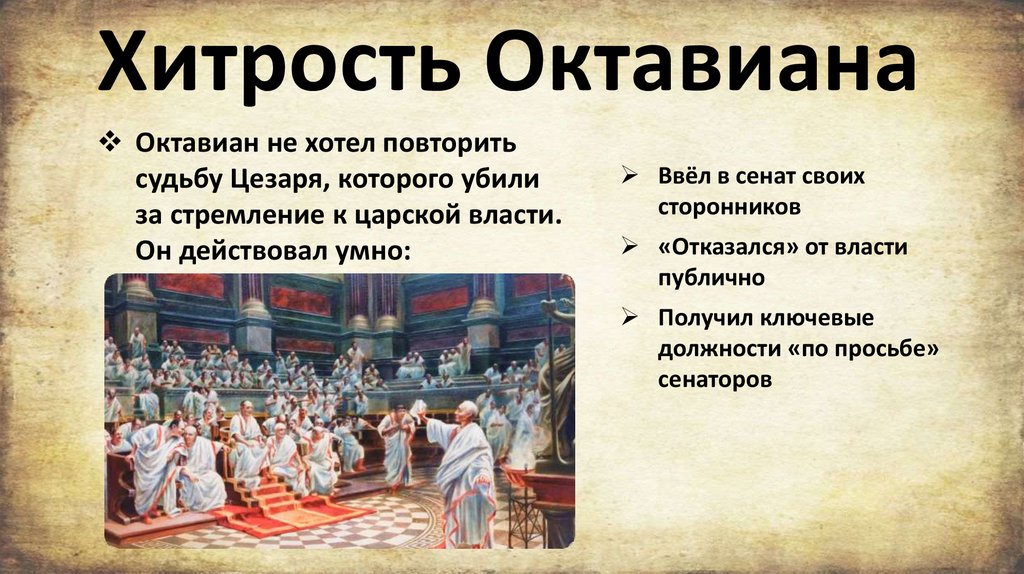 Хитрость Октавиана

❖ Октавиан не хотел повторить судьбу Цезаря, которого убили за стремление к царской власти. Он действовал умно:

➢ Ввёл в сенат своих сторонников

➢ «Отказался» от власти публично

➢ Получил ключевые должности «по просьбе» сенаторов